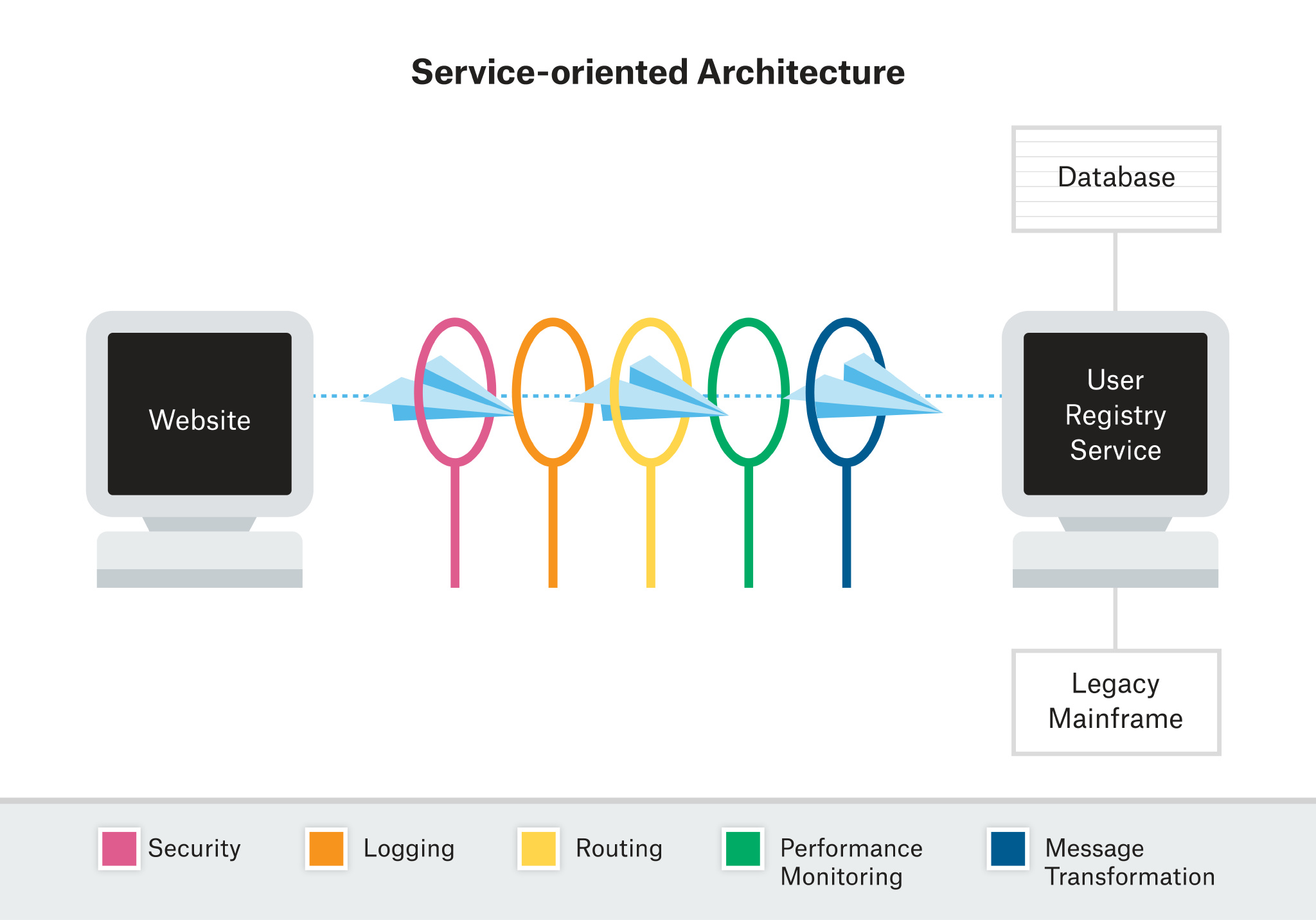 Service-oriented Architecture

Database

Website

User Registry Service

Legacy Mainframe

Security

Logging

Routing

Performance Monitoring

Message Transformation